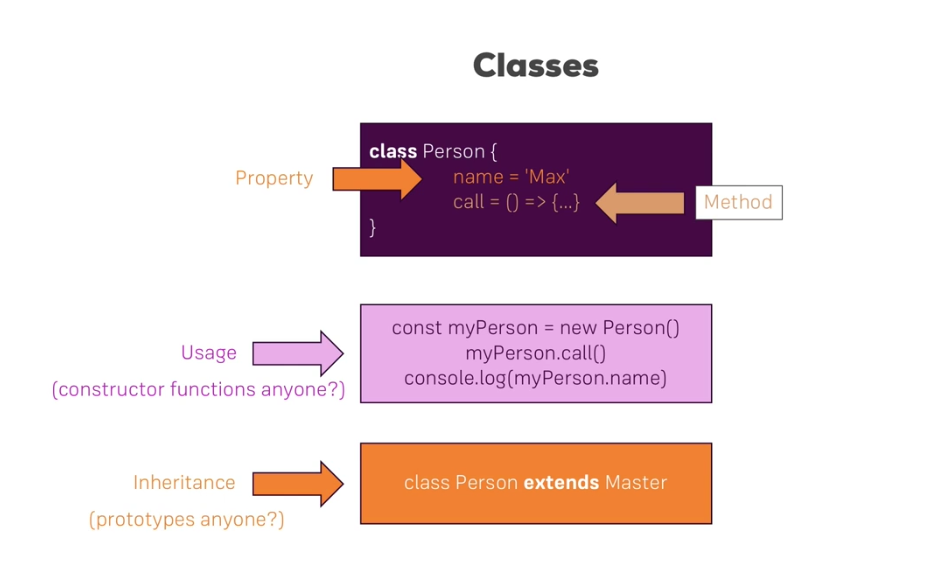 Classes

Property

class Person {
name = 'Max'
call = () => {...}
}

Method

Usage
(constructor functions anyone?)

const myPerson = new Person()
myPerson.call()
console.log(myPerson.name)

Inheritance
(prototypes anyone?)

class Person extends Master